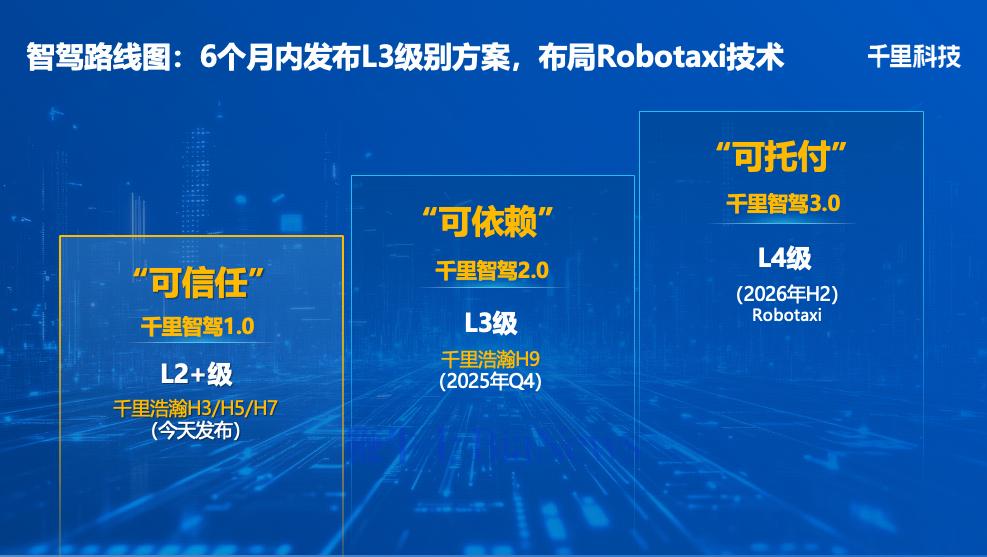 智驾路线图：6个月内发布L3级别方案，布局Robotaxi技术

千里科技

“可信任”
千里智驾1.0
L2+级
千里浩瀚H3/H5/H7
(今天发布)

“可依赖”
千里智驾2.0
L3级
千里浩瀚H9
(2025年Q4)

“可托付”
千里智驾3.0
L4级
(2026年H2)
Robotaxi